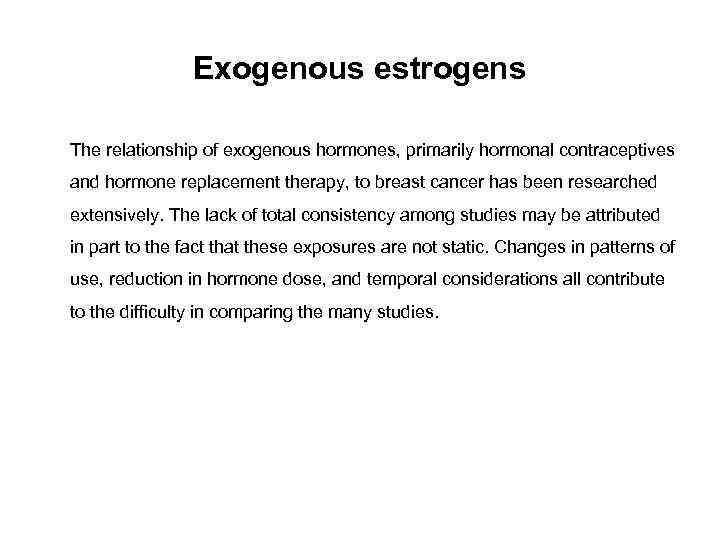 Exogenous estrogens

The relationship of exogenous hormones, primarily hormonal contraceptives and hormone replacement therapy, to breast cancer has been researched extensively. The lack of total consistency among studies may be attributed in part to the fact that these exposures are not static. Changes in patterns of use, reduction in hormone dose, and temporal considerations all contribute to the difficulty in comparing the many studies.